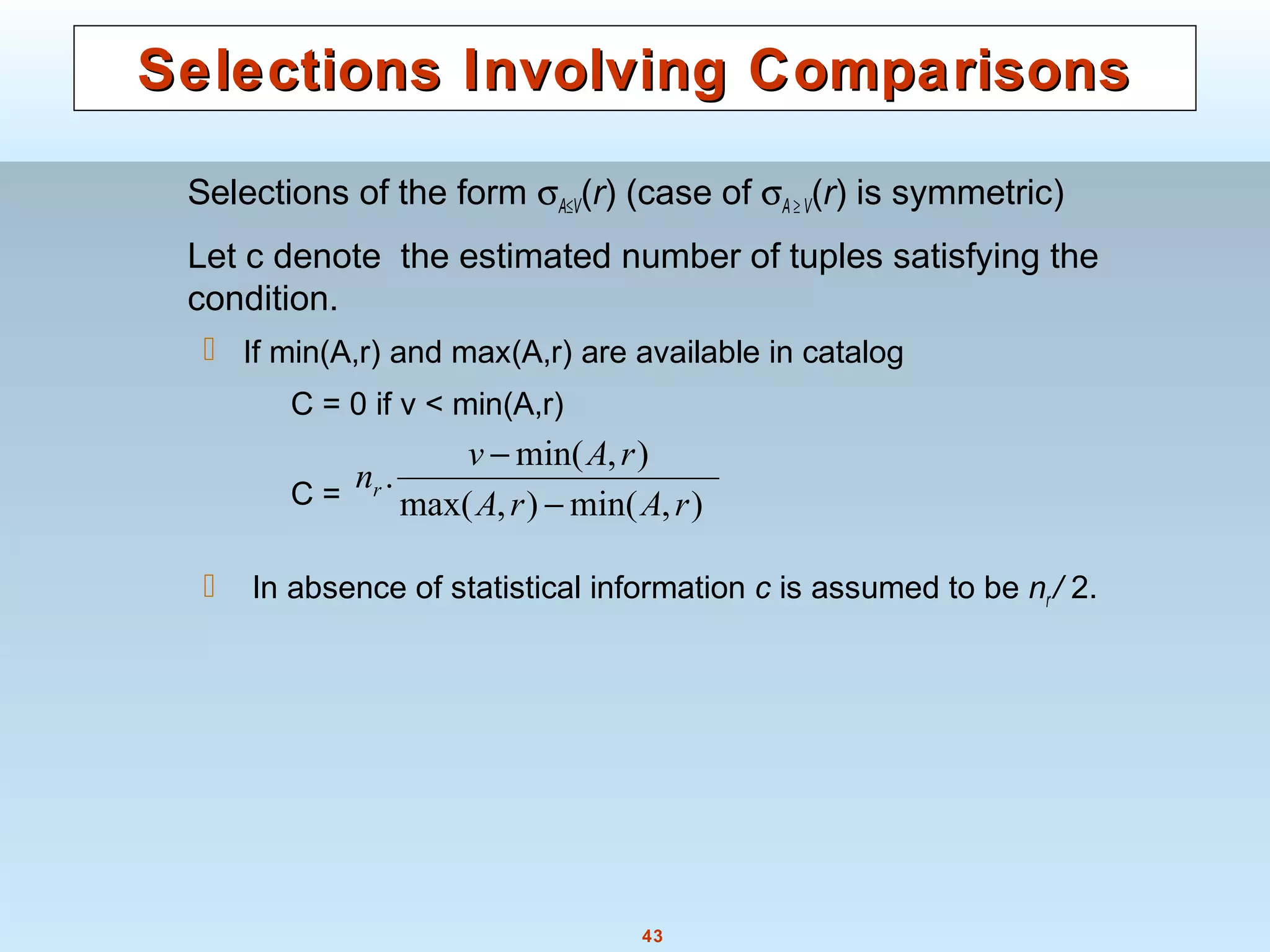 Selections Involving Comparisons

Selections of the form $\sigma_{A \leq V}(r)$ (case of $\sigma_{A \geq V}(r)$ is symmetric)

Let c denote the estimated number of tuples satisfying the condition.

If min(A,r) and max(A,r) are available in catalog

C = 0 if v < min(A,r)

C = $n_r \cdot \frac{v - \min(A,r)}{\max(A,r) - \min(A,r)}$

In absence of statistical information $c$ is assumed to be $n_r / 2$.

43